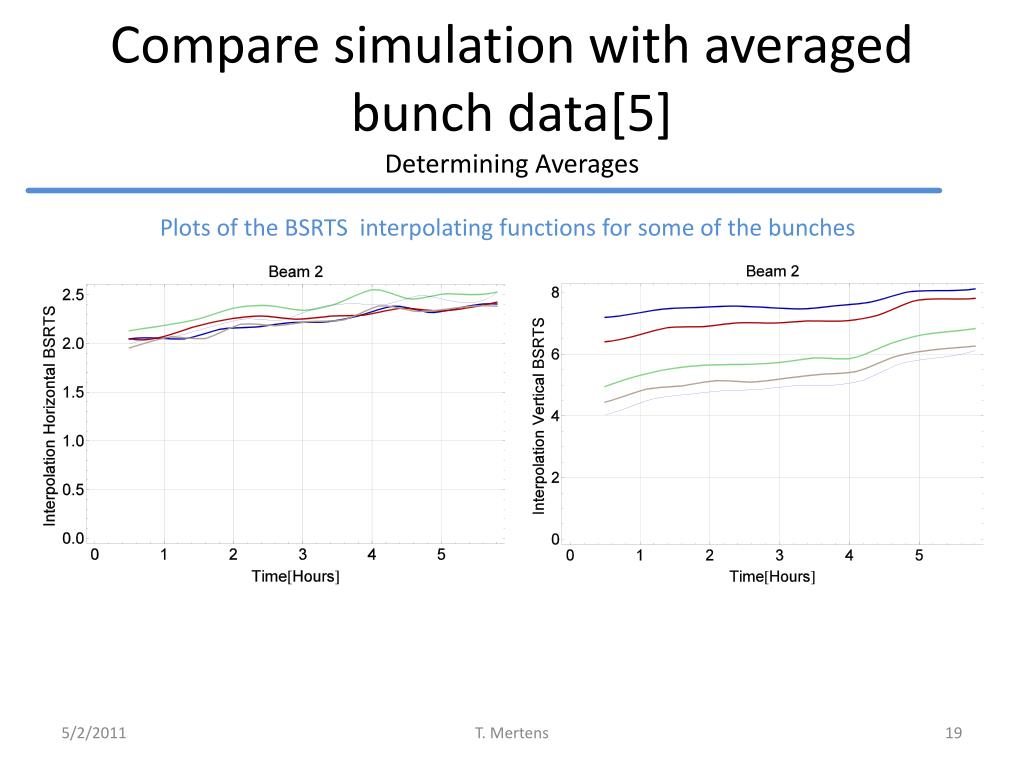 Compare simulation with averaged bunch data[5]

Determining Averages

Plots of the BSRTS interpolating functions for some of the bunches

Beam 2

Interpolation Horizontal BSRTS

2.5
2.0
1.5
1.0
0.5
0.0

0 1 2 3 4 5

Time[Hours]

Beam 2

Interpolation Vertical BSRTS

8
6
4
2
0

0 1 2 3 4 5

Time[Hours]

5/2/2011

T. Mertens

19